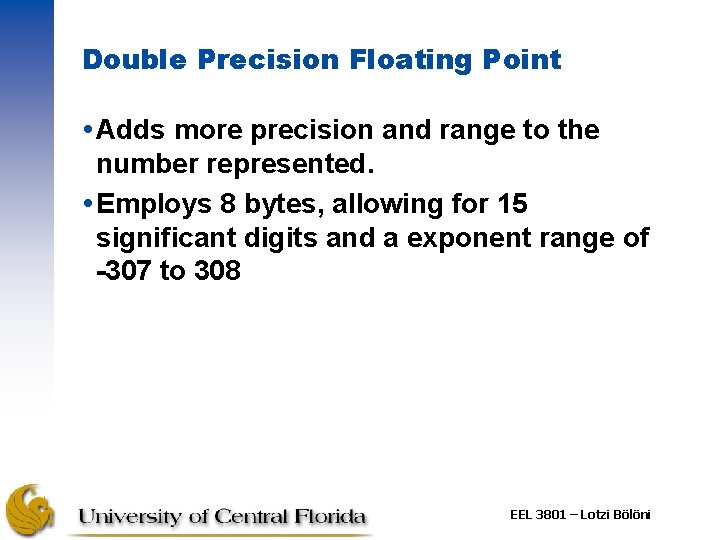 Double Precision Floating Point

• Adds more precision and range to the number represented.

• Employs 8 bytes, allowing for 15 significant digits and a exponent range of -307 to 308

University of Central Florida

EEL 3801 – Lotzi Bölöni